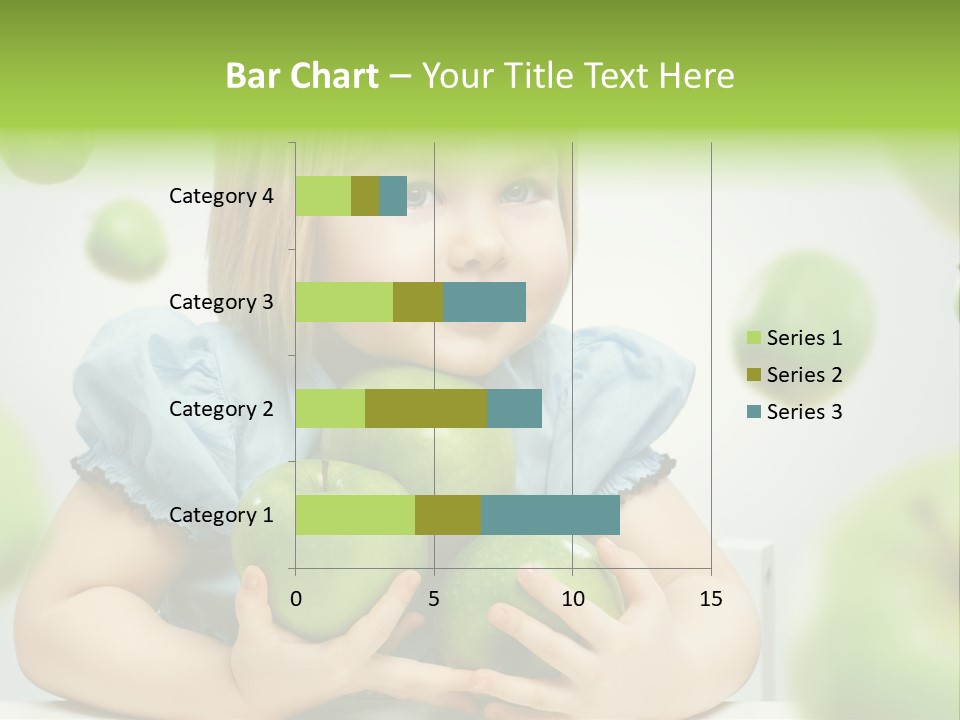 Bar Chart – Your Title Text Here

Category 4
Category 3
Category 2
Category 1

0
5
10
15

Series 1
Series 2
Series 3